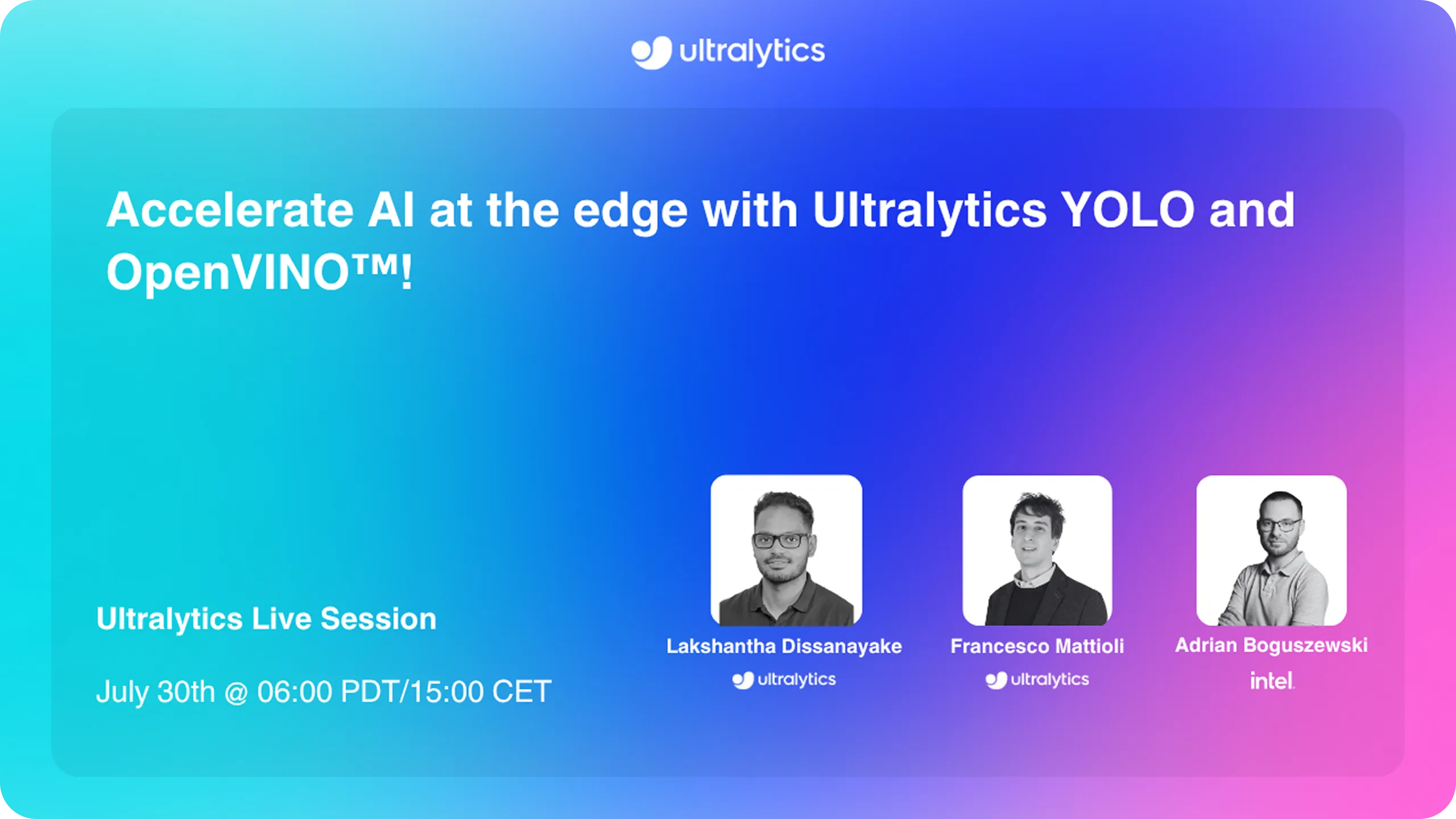 ultralytics

Accelerate AI at the edge with Ultralytics YOLO and OpenVINO™!

Ultralytics Live Session

July 30th @ 06:00 PDT/15:00 CET

Lakshantha Dissanayake
ultralytics

Francesco Mattioli
ultralytics

Adrian Boguszewski
intel.